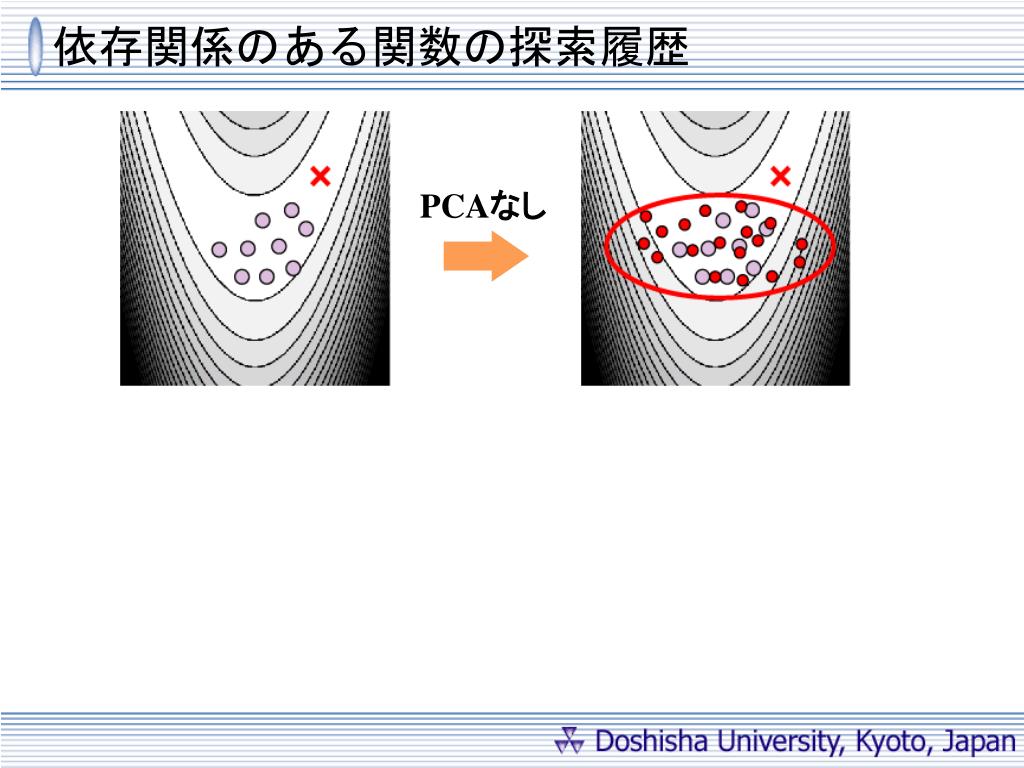 依存関係のある関数の探索履歴

PCAなし

Doshisha University, Kyoto, Japan